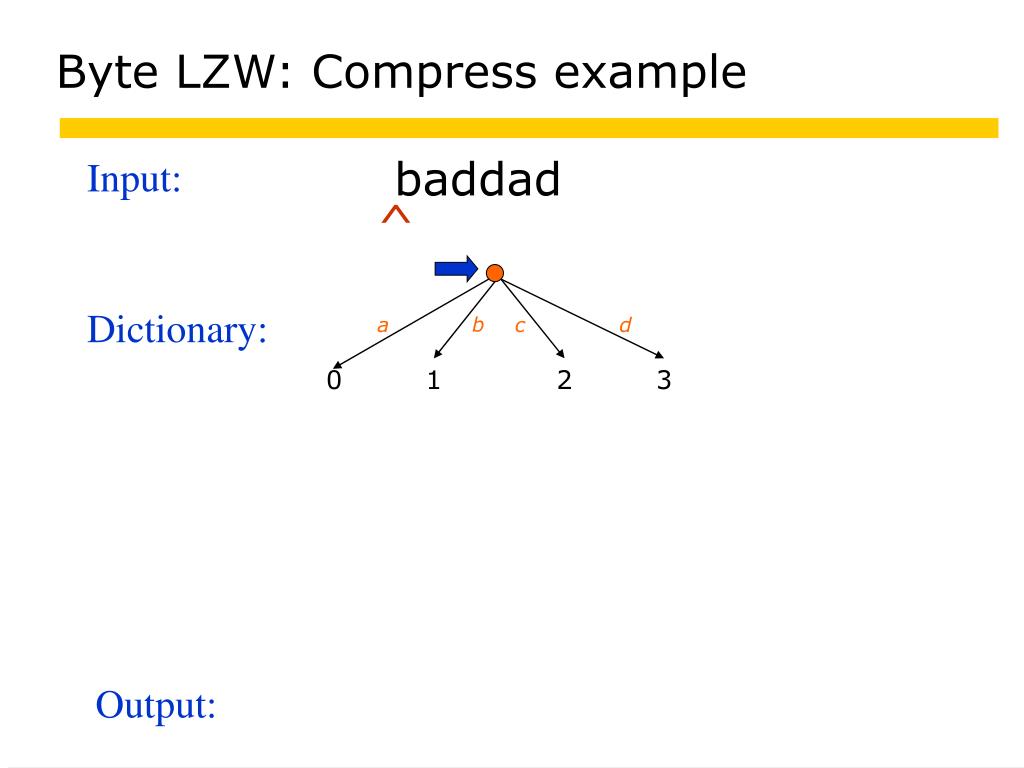 Byte LZW: Compress example

Input: baddad

^

Dictionary:

a b c d

0 1 2 3

Output: